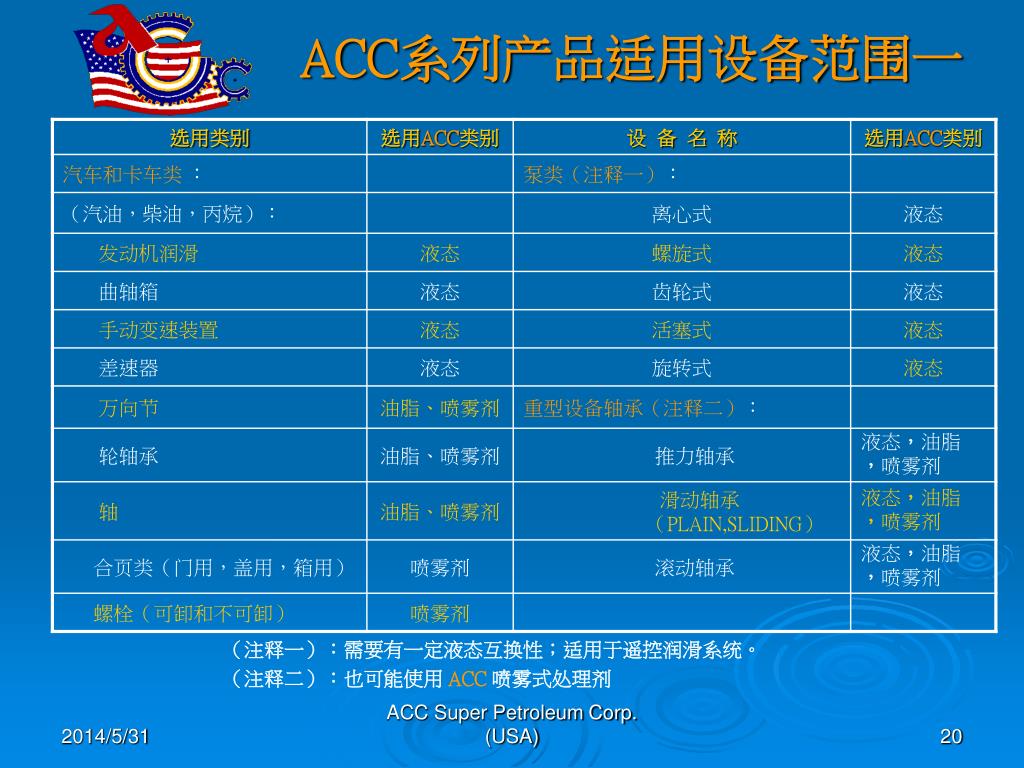 ACC系列产品适用设备范围一

| 选用类别 | 选用ACC类别 | 设 备 名 称 | 选用ACC类别 |
|---|---|---|---|
| 汽车和卡车类： | | 泵类（注释一）： | |
| （汽油，柴油，丙烷）： | | 离心式 | 液态 |
| 发动机润滑 | 液态 | 螺旋式 | 液态 |
| 曲轴箱 | 液态 | 齿轮式 | 液态 |
| 手动变速装置 | 液态 | 活塞式 | 液态 |
| 差速器 | 液态 | 旋转式 | 液态 |
| 万向节 | 油脂、喷雾剂 | 重型设备轴承（注释二）： | |
| 轮轴承 | 油脂、喷雾剂 | 推力轴承 | 液态，油脂，喷雾剂 |
| 轴 | 油脂、喷雾剂 | 滑动轴承（PLAIN,SLIDING） | 液态，油脂，喷雾剂 |
| 合页类（门用，盖用，箱用） | 喷雾剂 | 滚动轴承 | 液态，油脂，喷雾剂 |
| 螺栓（可卸和不可卸） | 喷雾剂 | | |

（注释一）：需要有一定液态互换性；适用于遥控润滑系统。
（注释二）：也可能使用 ACC 喷雾式处理剂

2014/5/31

ACC Super Petroleum Corp. (USA)

20